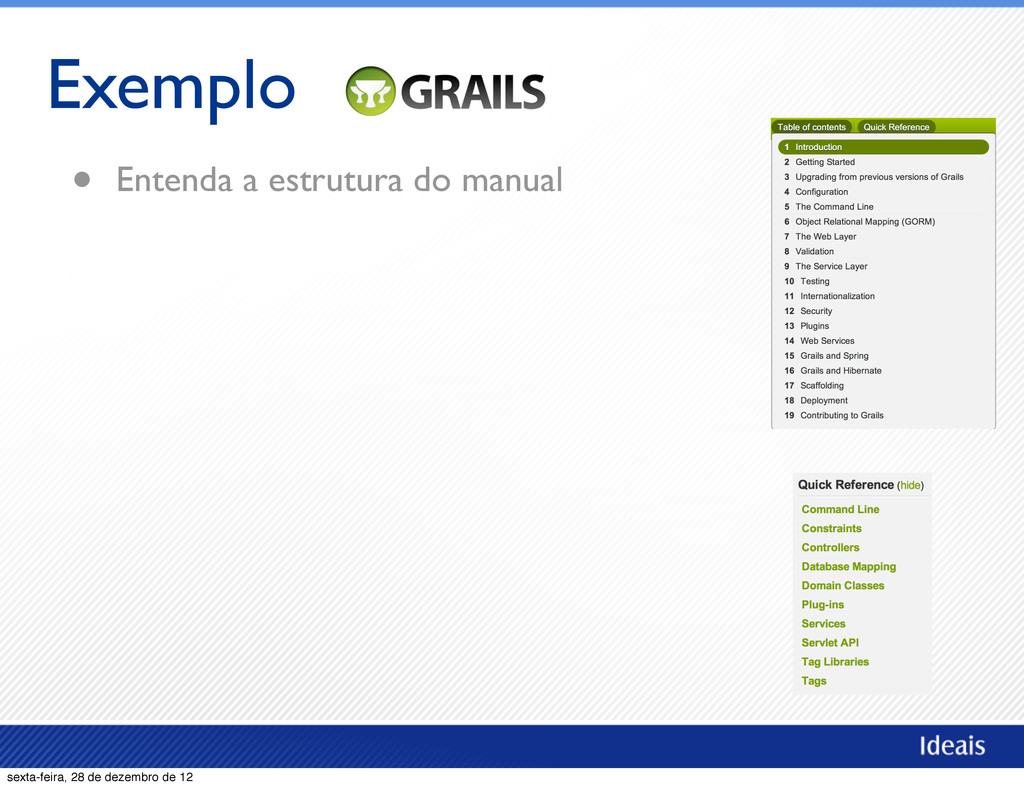 Exemplo GRAILS

• Entenda a estrutura do manual

Table of contents Quick Reference

1 Introduction
2 Getting Started
3 Upgrading from previous versions of Grails
4 Configuration
5 The Command Line
6 Object Relational Mapping (GORM)
7 The Web Layer
8 Validation
9 The Service Layer
10 Testing
11 Internationalization
12 Security
13 Plugins
14 Web Services
15 Grails and Spring
16 Grails and Hibernate
17 Scaffolding
18 Deployment
19 Contributing to Grails

Quick Reference (hide)

Command Line
Constraints
Controllers
Database Mapping
Domain Classes
Plug-ins
Services
Servlet API
Tag Libraries
Tags

Ideais

sexta-feira, 28 de dezembro de 12